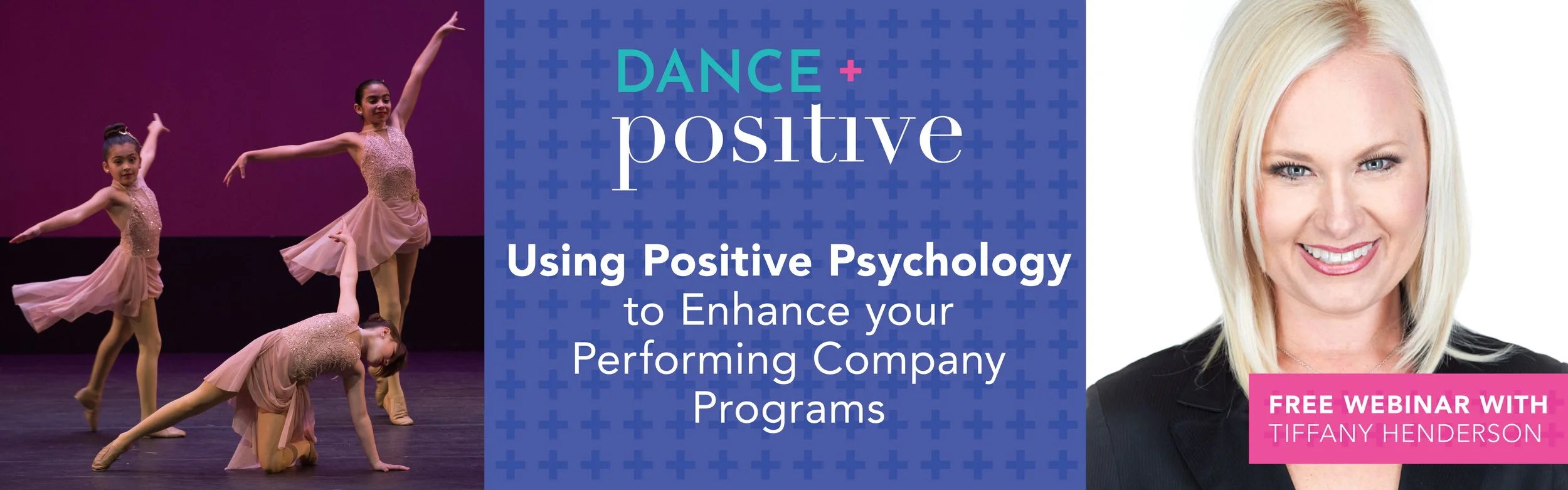 DANCE +
positive

Using Positive Psychology to Enhance your Performing Company Programs

FREE WEBINAR WITH
TIFFANY HENDERSON